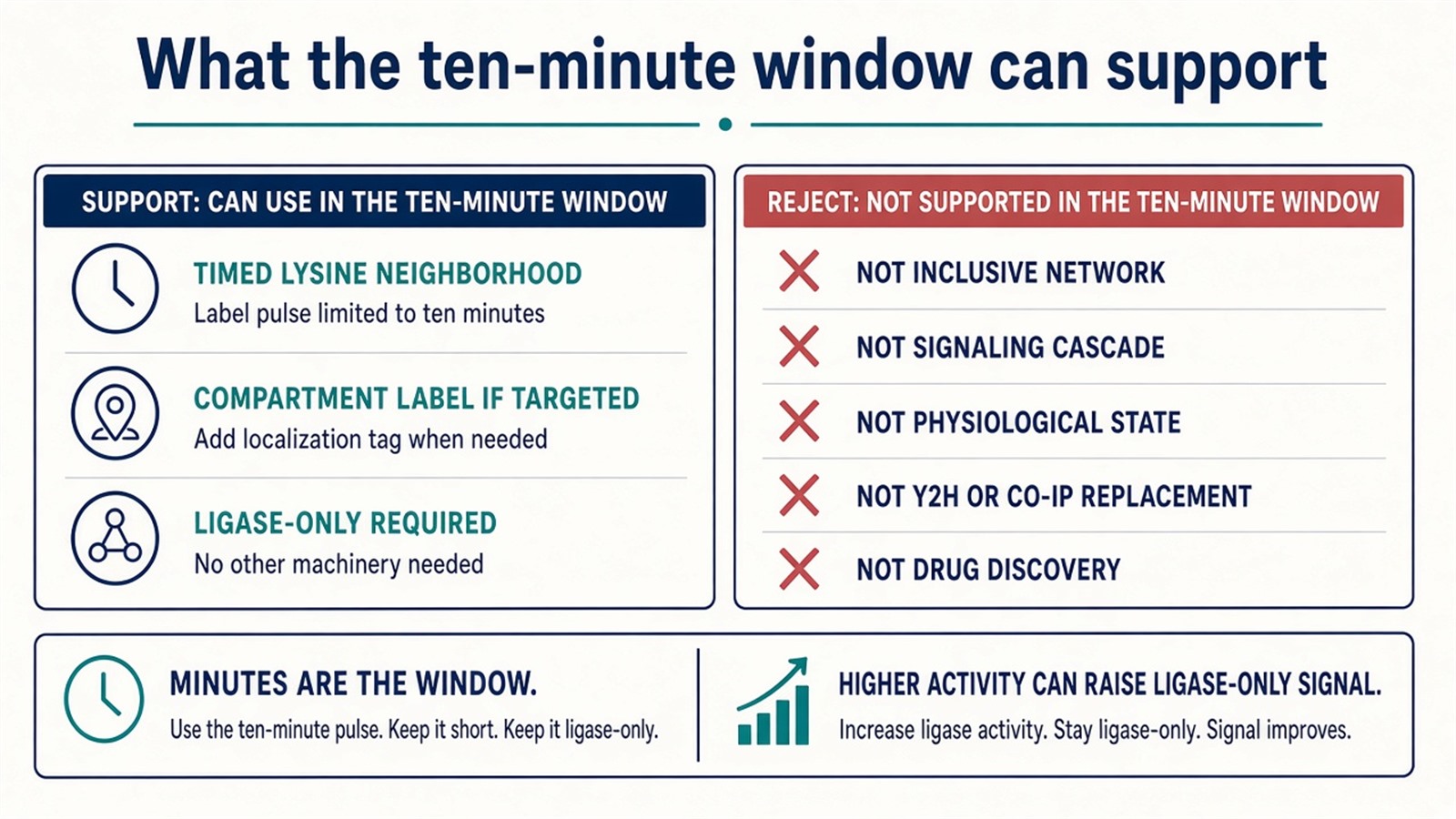 What the ten-minute window can support

SUPPORT: CAN USE IN THE TEN-MINUTE WINDOW

TIMED LYSINE NEIGHBORHOOD
Label pulse limited to ten minutes

COMPARTMENT LABEL IF TARGETED
Add localization tag when needed

LIGASE-ONLY REQUIRED
No other machinery needed

REJECT: NOT SUPPORTED IN THE TEN-MINUTE WINDOW

NOT INCLUSIVE NETWORK

NOT SIGNALING CASCADE

NOT PHYSIOLOGICAL STATE

NOT Y2H OR CO-IP REPLACEMENT

NOT DRUG DISCOVERY

MINUTES ARE THE WINDOW.
Use the ten-minute pulse. Keep it short. Keep it ligase-only.

HIGHER ACTIVITY CAN RAISE LIGASE-ONLY SIGNAL.
Increase ligase activity. Stay ligase-only. Signal improves.